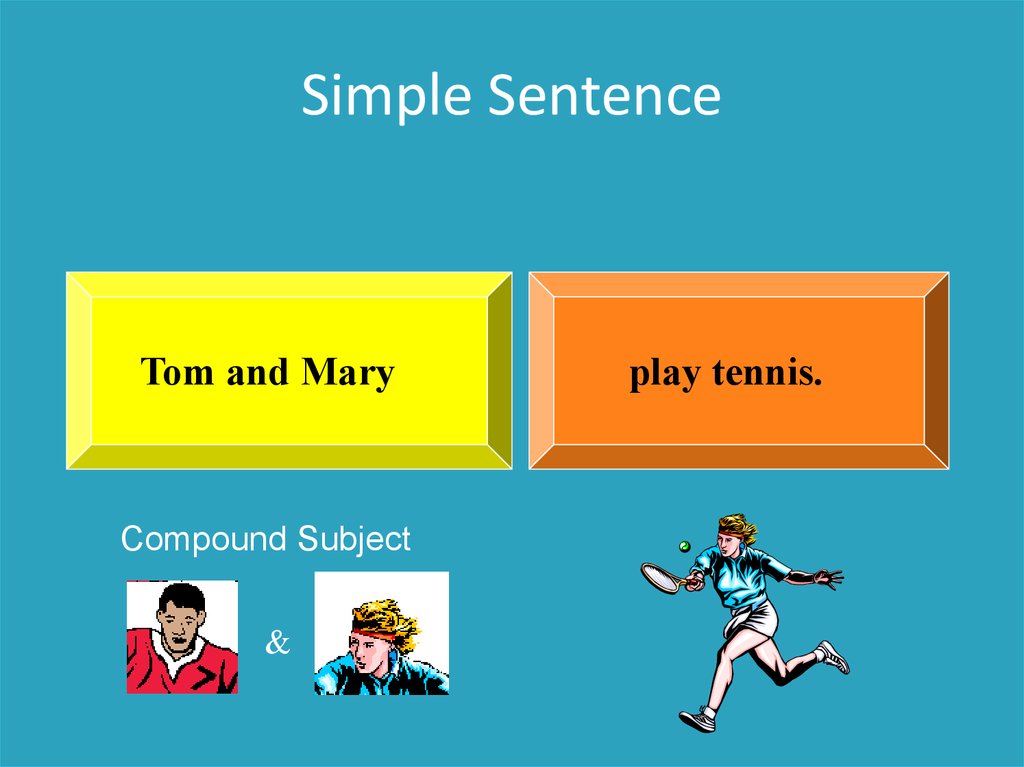 Simple Sentence

Tom and Mary

play tennis.

Compound Subject

&